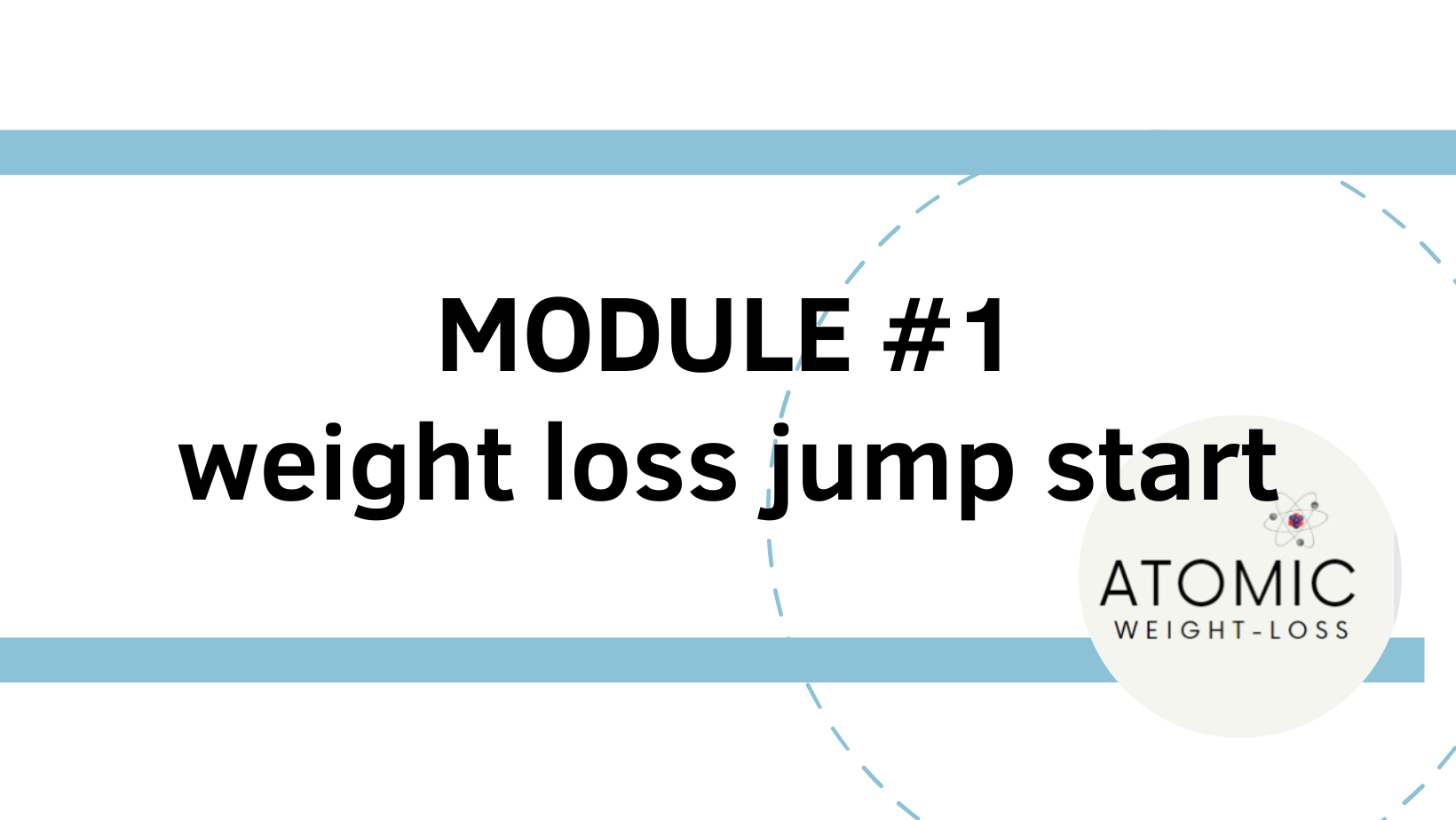 MODULE #1
weight loss jump start

ATOMIC
WEIGHT-LOSS